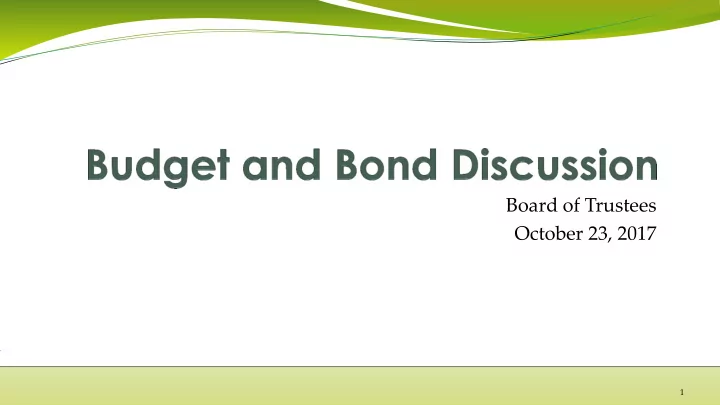 Budget and Bond Discussion

Board of Trustees
October 23, 2017

1